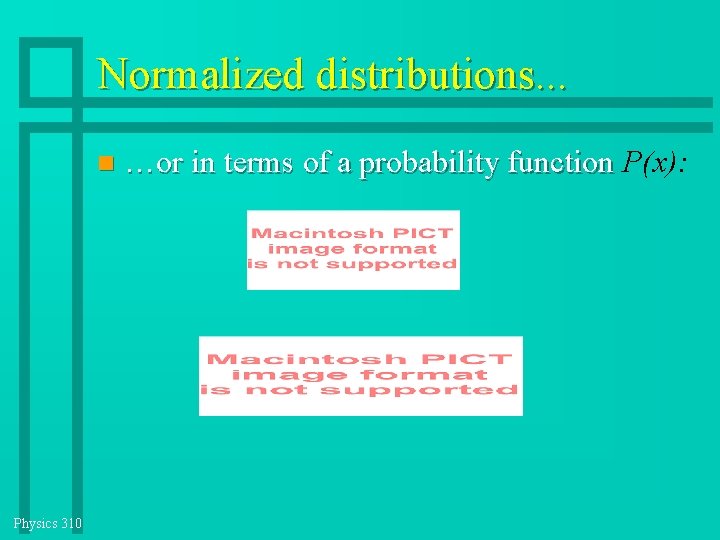 Normalized distributions...

…or in terms of a probability function $P(x)$:

Macintosh PICT image format is not supported

Macintosh PICT image format is not supported

Physics 310